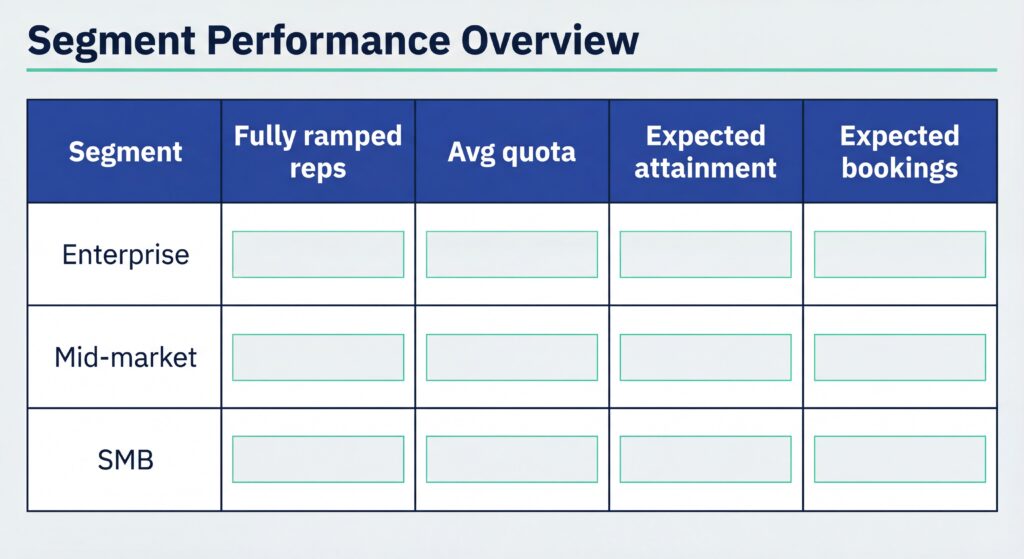 Segment Performance Overview

| Segment | Fully ramped reps | Avg quota | Expected attainment | Expected bookings |
|---|---|---|---|---|
| Enterprise | | | | |
| Mid-market | | | | |
| SMB | | | | |